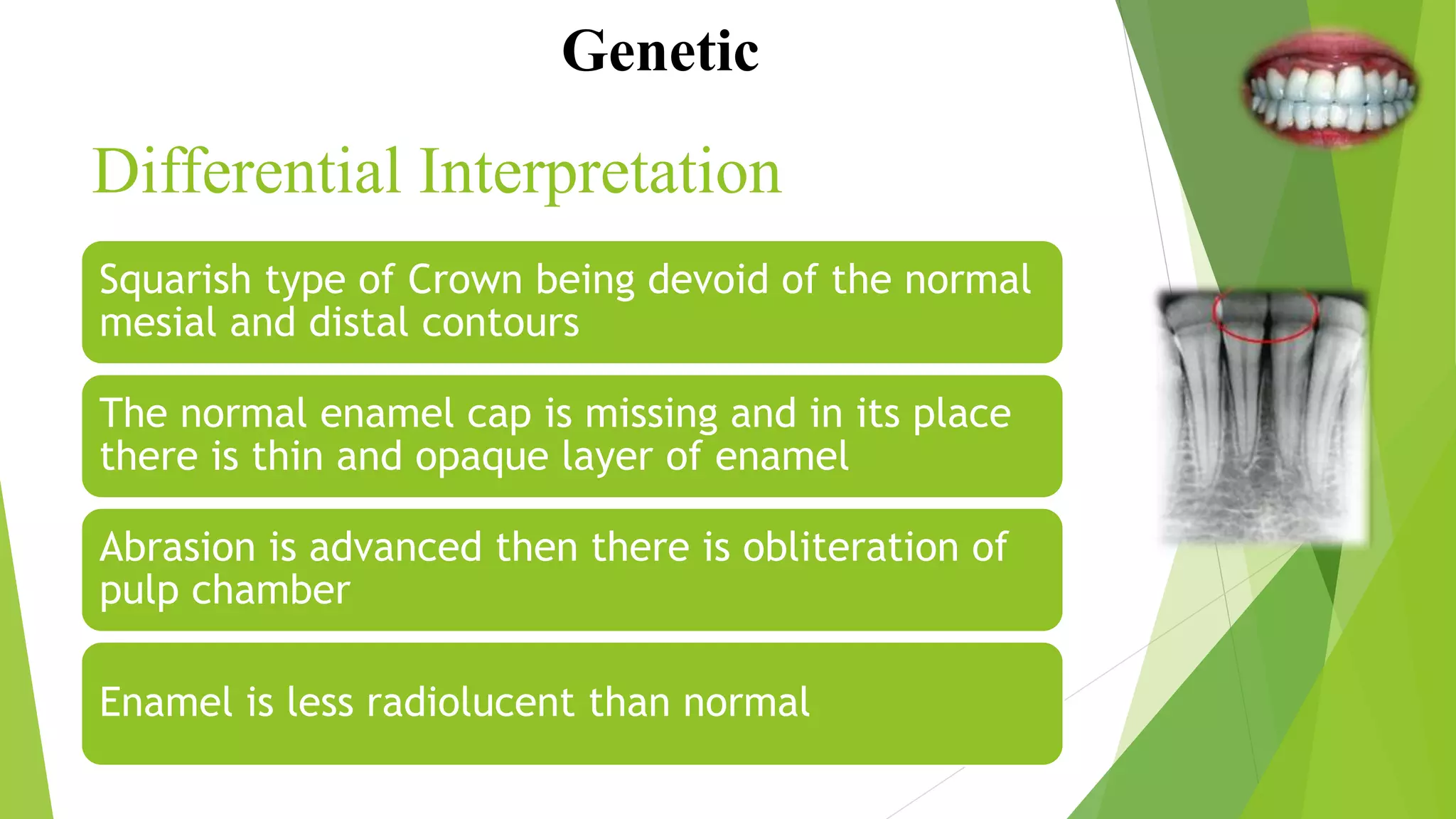 Genetic

Differential Interpretation

Squarish type of Crown being devoid of the normal mesial and distal contours

The normal enamel cap is missing and in its place there is thin and opaque layer of enamel

Abrasion is advanced then there is obliteration of pulp chamber

Enamel is less radiolucent than normal